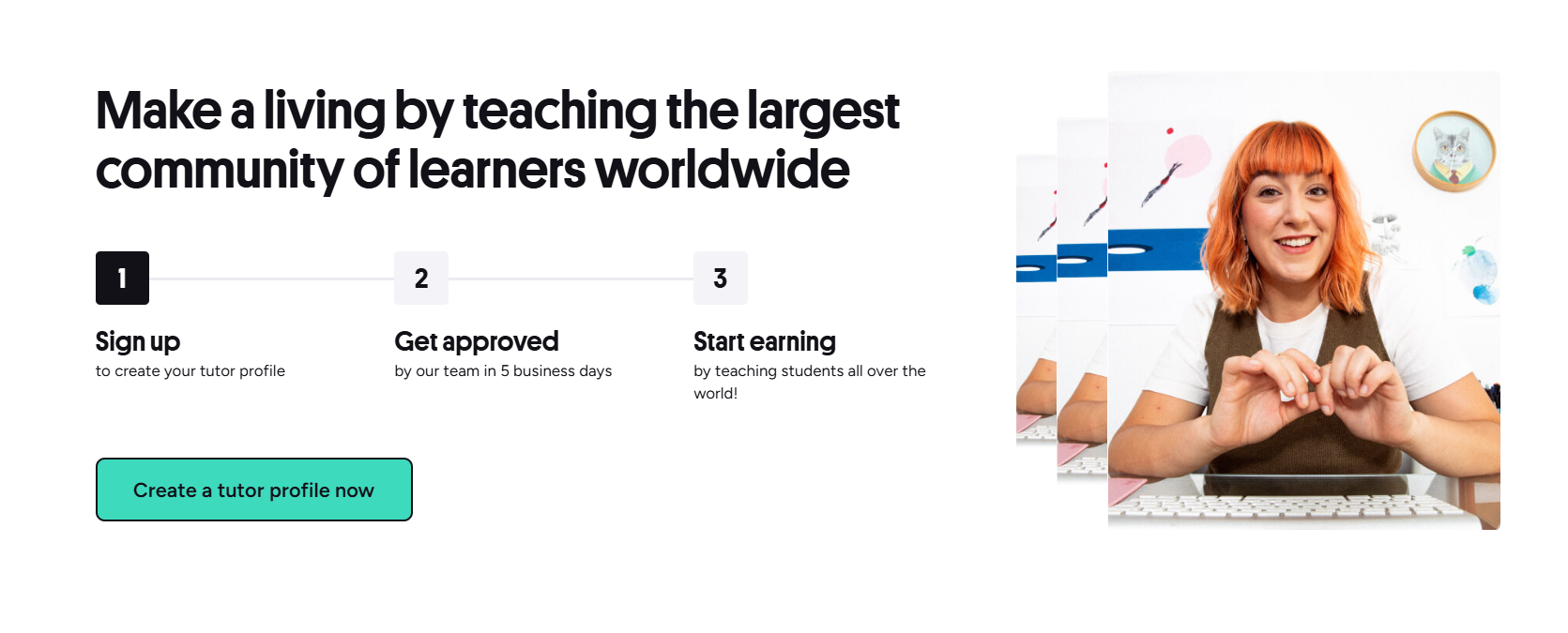 Make a living by teaching the largest community of learners worldwide

1

Sign up
to create your tutor profile

2

Get approved
by our team in 5 business days

3

Start earning
by teaching students all over the world!

Create a tutor profile now